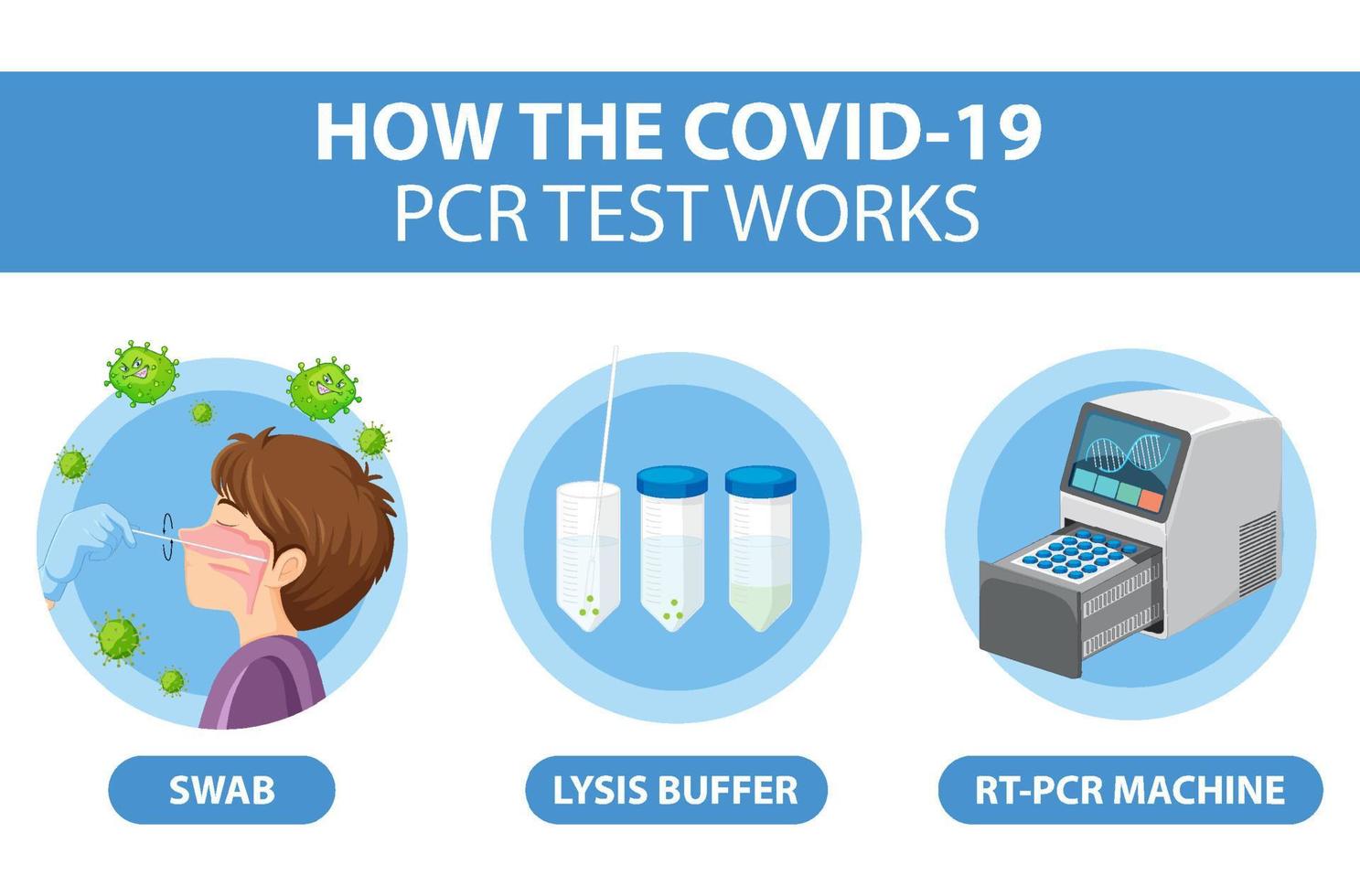 HOW THE COVID-19
PCR TEST WORKS

SWAB

LYSIS BUFFER

RT-PCR MACHINE